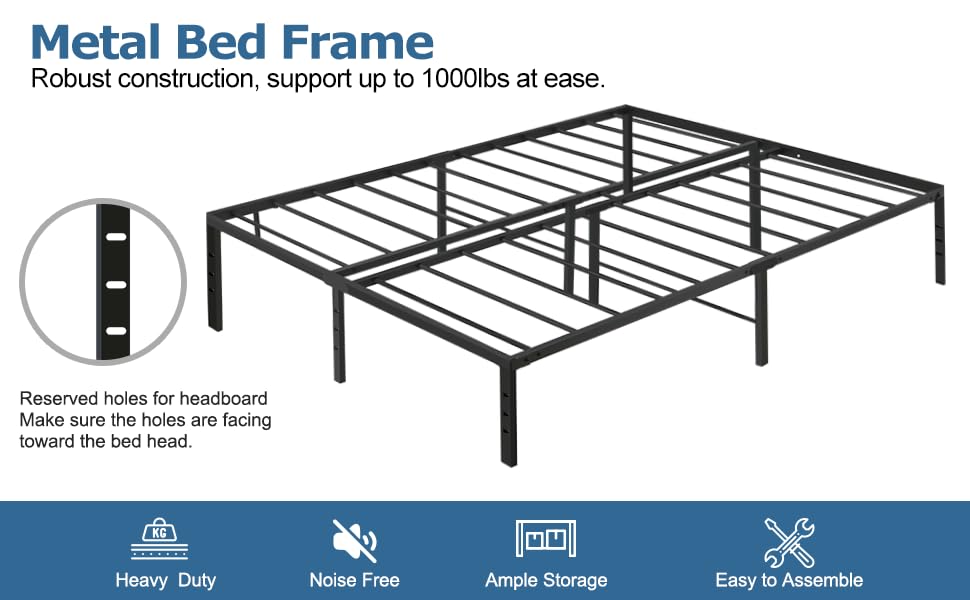 Metal Bed Frame
Robust construction, support up to 1000lbs at ease.

Reserved holes for headboard
Make sure the holes are facing toward the bed head.

KG
Heavy Duty

Noise Free

Ample Storage

Easy to Assemble